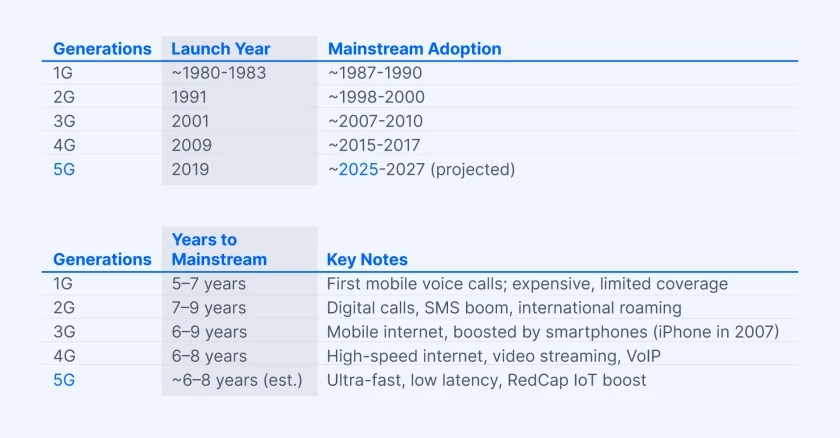 | Generations | Launch Year | Mainstream Adoption |
|---|---|---|
| 1G | ~1980-1983 | ~1987-1990 |
| 2G | 1991 | ~1998-2000 |
| 3G | 2001 | ~2007-2010 |
| 4G | 2009 | ~2015-2017 |
| 5G | 2019 | ~2025-2027 (projected) |

| Generations | Years to Mainstream | Key Notes |
|---|---|---|
| 1G | 5–7 years | First mobile voice calls; expensive, limited coverage |
| 2G | 7–9 years | Digital calls, SMS boom, international roaming |
| 3G | 6–9 years | Mobile internet, boosted by smartphones (iPhone in 2007) |
| 4G | 6–8 years | High-speed internet, video streaming, VoIP |
| 5G | ~6–8 years (est.) | Ultra-fast, low latency, RedCap IoT boost |